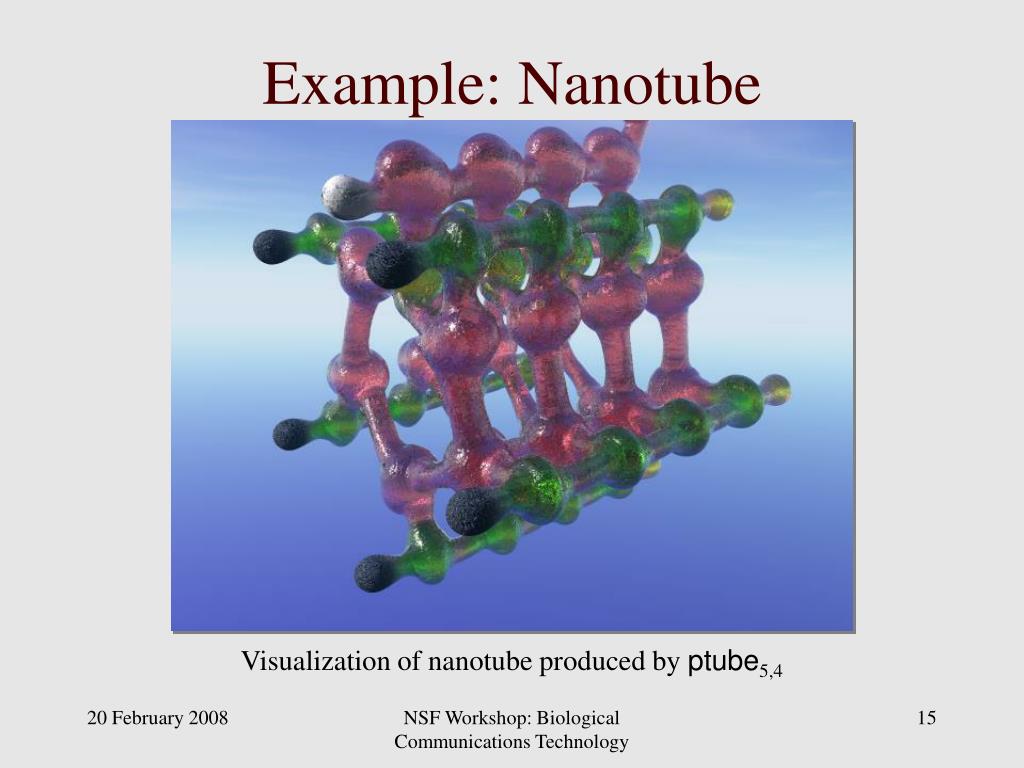 Example: Nanotube

Visualization of nanotube produced by ptube$_{5,4}$

20 February 2008

NSF Workshop: Biological Communications Technology

15